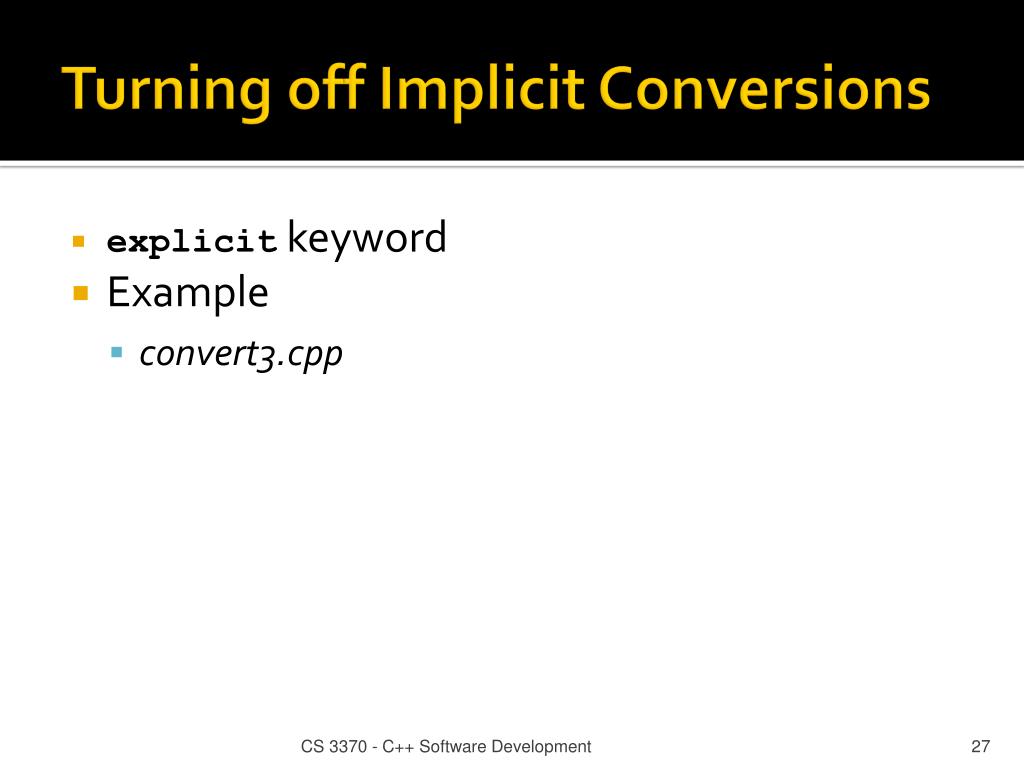 Turning off Implicit Conversions

explicit keyword

Example

convert3.cpp

CS 3370 - C++ Software Development

27